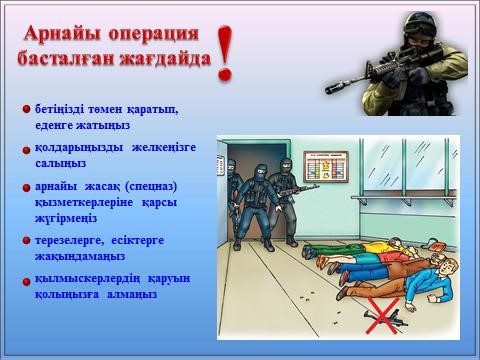 Арнайы операция басталған жағдайда !

бетіңізді төмен қаратып, еденге жатыңыз

қолдарыңызды желкеңізге салыңыз

арнайы жасақ (спецназ) қызметкерлеріне қарсы жүгірмеңіз

терезелерге, есіктерге жақындамаңыз

қылмыскерлердің қаруын қолыңызға алмаңыз